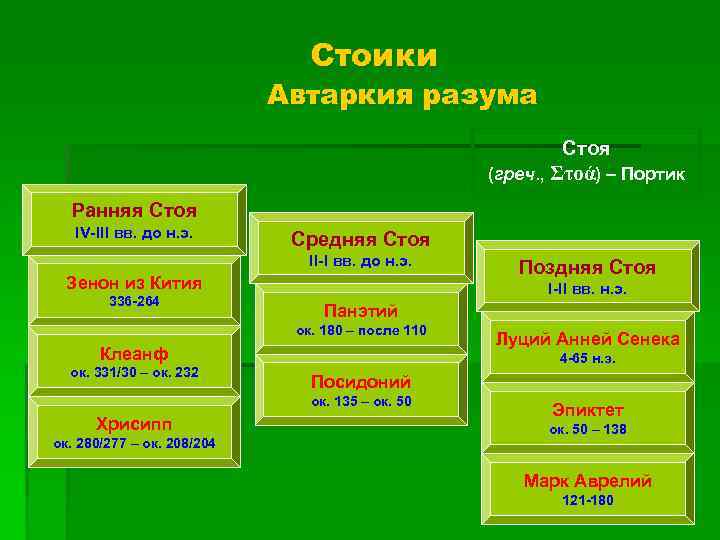 Стоики
Автаркия разума

Стоя
(греч., Στοά) – Портик

Ранняя Стоя
IV-III вв. до н.э.

Зенон из Кития
336-264

Клеанф
ок. 331/30 – ок. 232

Хрисипп
ок. 280/277 – ок. 208/204

Средняя Стоя
II-I вв. до н.э.

Панэтий
ок. 180 – после 110

Посидоний
ок. 135 – ок. 50

Поздняя Стоя
I-II вв. н.э.

Луций Анней Сенека
4-65 н.э.

Эпиктет
ок. 50 – 138

Марк Аврелий
121-180